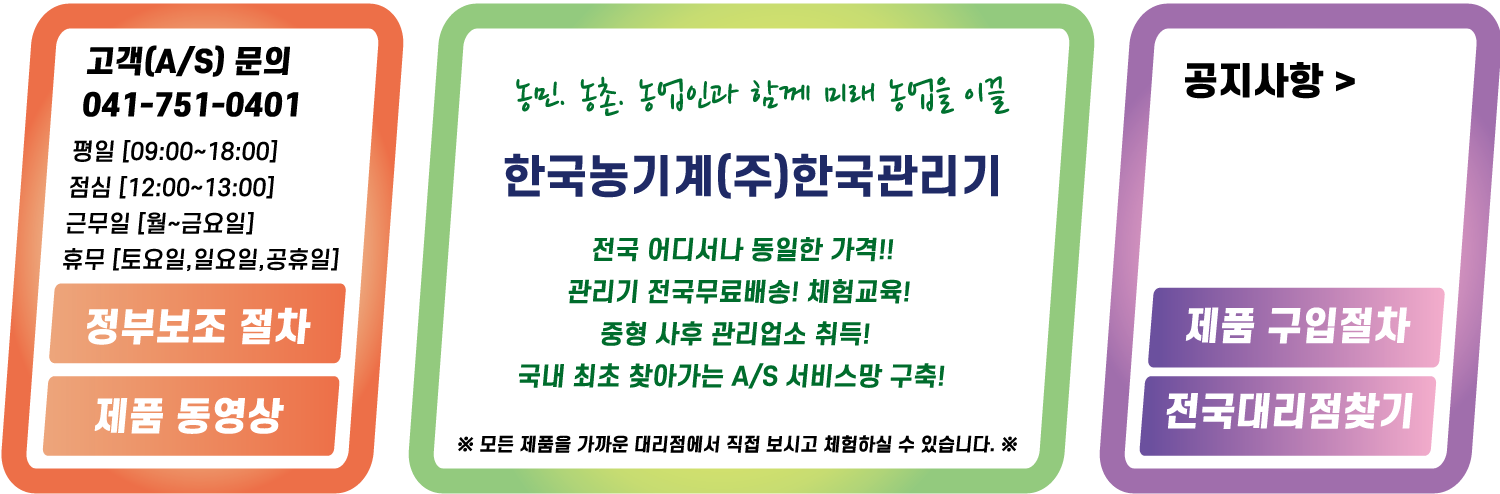 고객(A/S) 문의
041-751-0401
평일 [09:00~18:00]
점심 [12:00~13:00]
근무일 [월~금요일]
휴무 [토요일,일요일,공휴일]

정부보조 절차

제품 동영상

농민. 농촌. 농업인과 함께 미래 농업을 이끌

한국농기계(주)한국관리기

전국 어디서나 동일한 가격!!
관리기 전국무료배송! 체험교육!
중형 사후 관리업소 취득!
국내 최초 찾아가는 A/S 서비스망 구축!

※ 모든 제품을 가까운 대리점에서 직접 보시고 체험하실 수 있습니다. ※

공지사항 >

제품 구입절차

전국대리점찾기